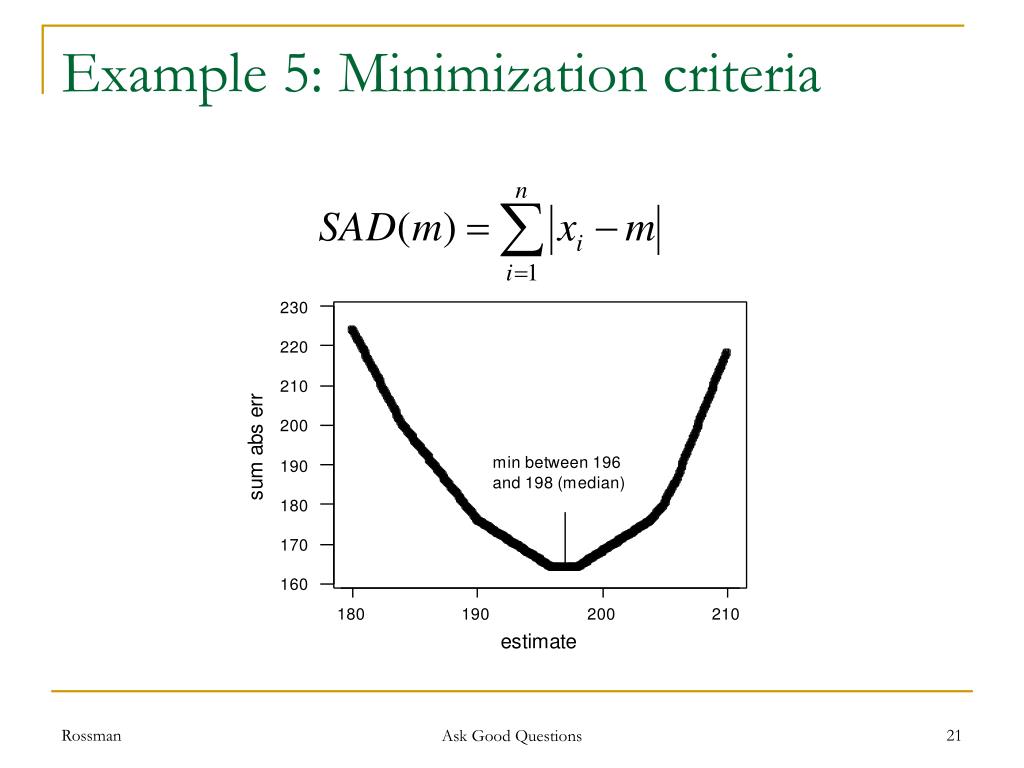 Example 5: Minimization criteria

$SAD(m) = \sum_{i=1}^{n} |x_i - m|$

230
220
210
200
190
180
170
160

sum abs err

min between 196 and 198 (median)

180
190
200
210

estimate

Rossman

Ask Good Questions

21